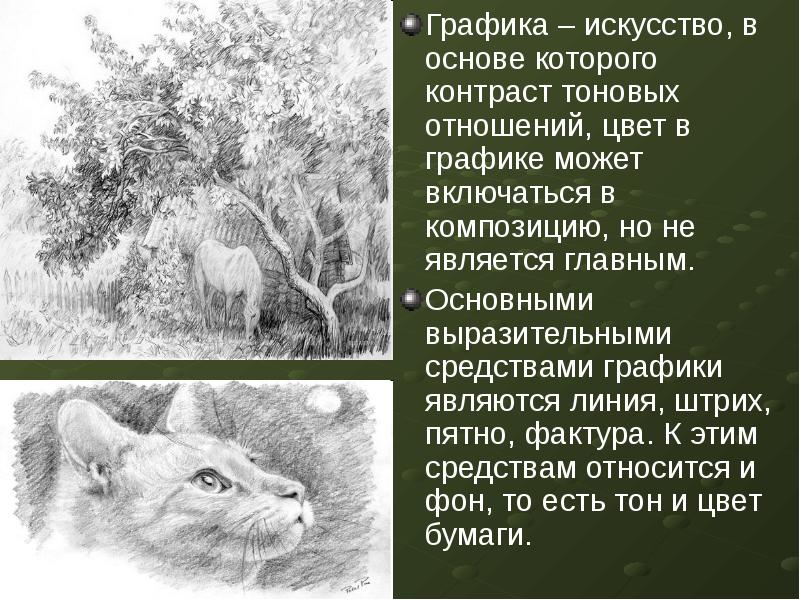 Графика – искусство, в основе которого контраст тоновых отношений, цвет в графике может включаться в композицию, но не является главным.

Основными выразительными средствами графики являются линия, штрих, пятно, фактура. К этим средствам относится и фон, то есть тон и цвет бумаги.